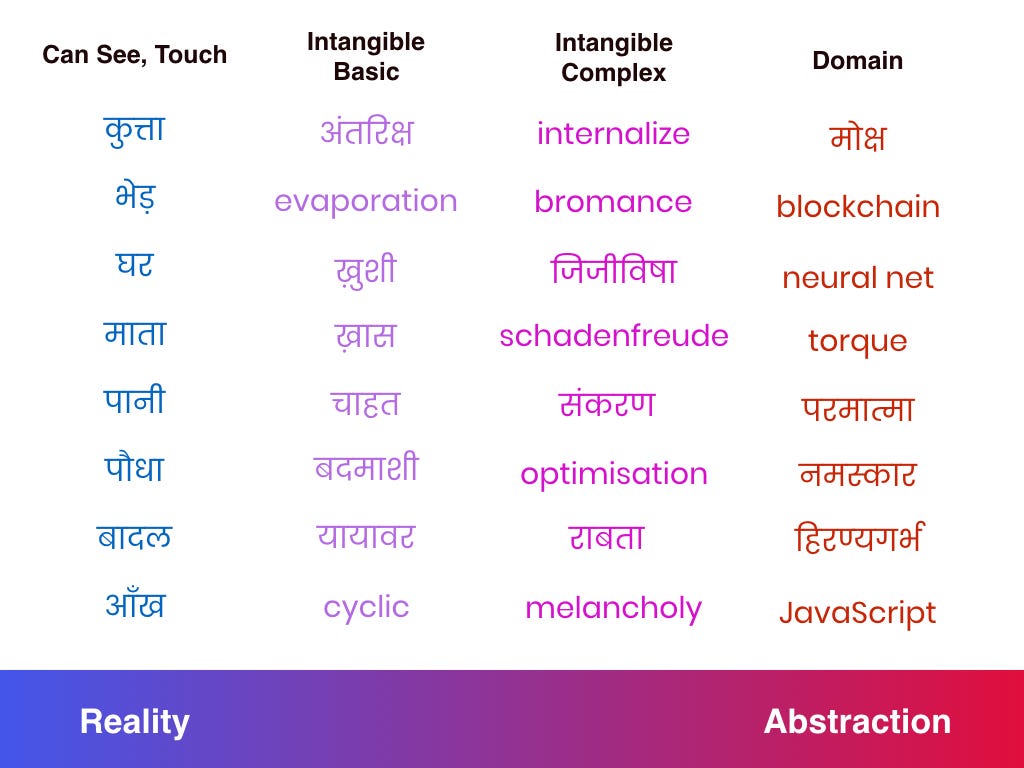 | Can See, Touch | Intangible Basic | Intangible Complex | Domain |
|---|---|---|---|
| कुत्ता | अंतरिक्ष | internalize | मोक्ष |
| भेड़ | evaporation | bromance | blockchain |
| घर | ख़ुशी | जिजीविषा | neural net |
| माता | ख़ास | schadenfreude | torque |
| पानी | चाहत | संकरण | परमात्मा |
| पौधा | बदमाशी | optimisation | नमस्कार |
| बादल | यायावर | राबता | हिरण्यगर्भ |
| आँख | cyclic | melancholy | JavaScript |

Reality

Abstraction